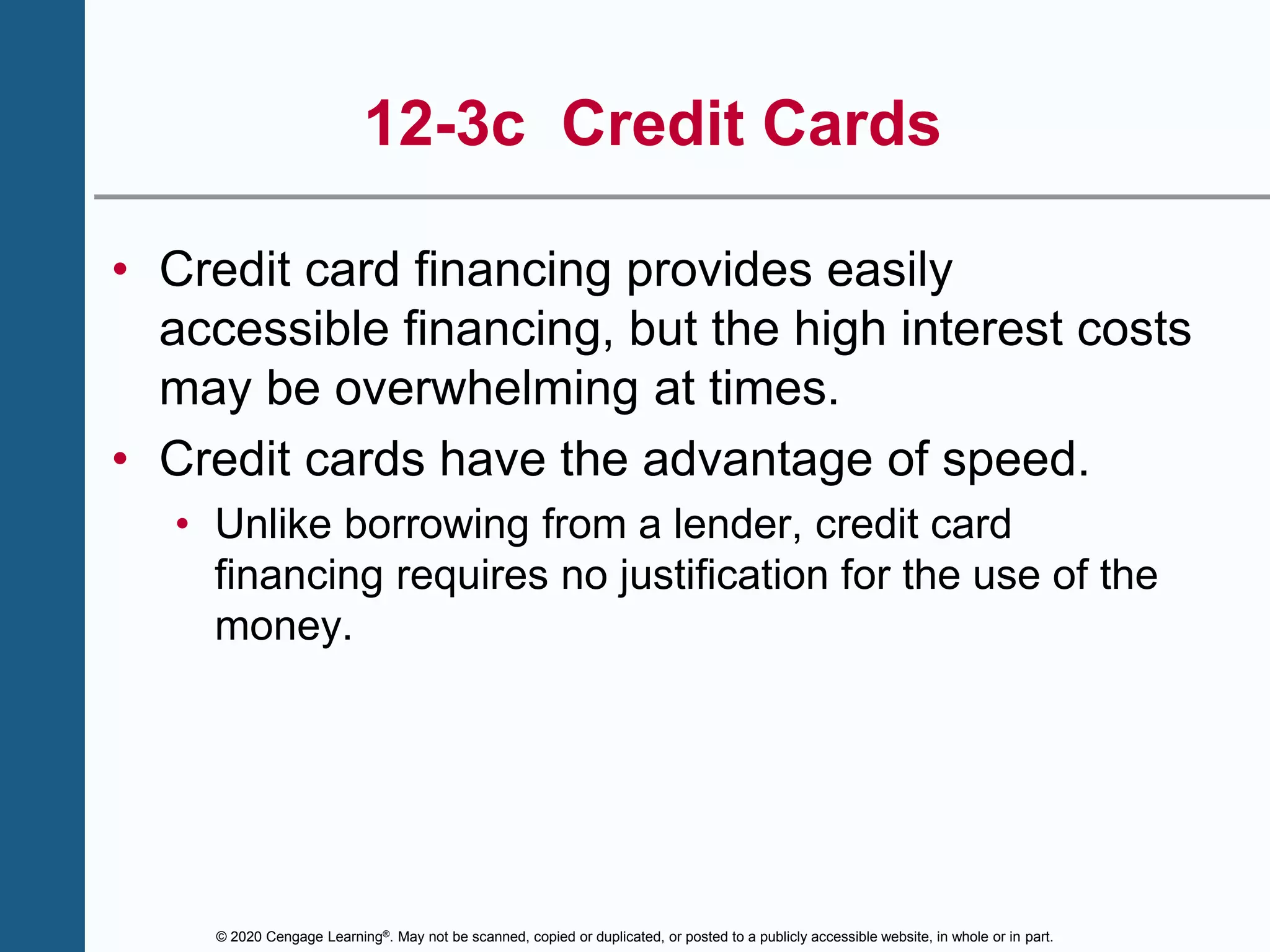 12-3c Credit Cards

• Credit card financing provides easily accessible financing, but the high interest costs may be overwhelming at times.

• Credit cards have the advantage of speed.

  • Unlike borrowing from a lender, credit card financing requires no justification for the use of the money.

© 2020 Cengage Learning®. May not be scanned, copied or duplicated, or posted to a publicly accessible website, in whole or in part.